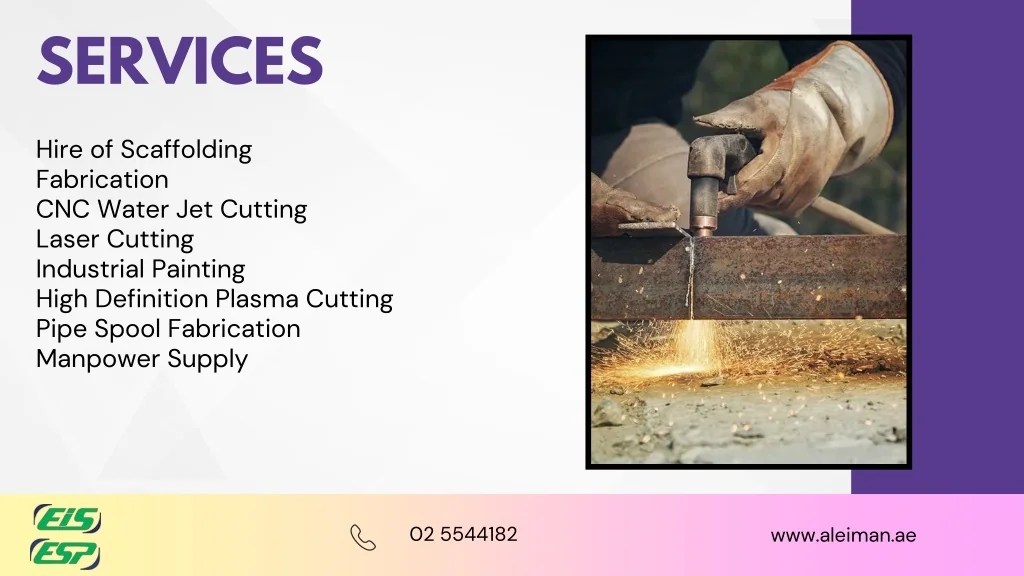 SERVICES

Hire of Scaffolding
Fabrication
CNC Water Jet Cutting
Laser Cutting
Industrial Painting
High Definition Plasma Cutting
Pipe Spool Fabrication
Manpower Supply

EIS
ESP

02 5544182

www.aleiman.ae